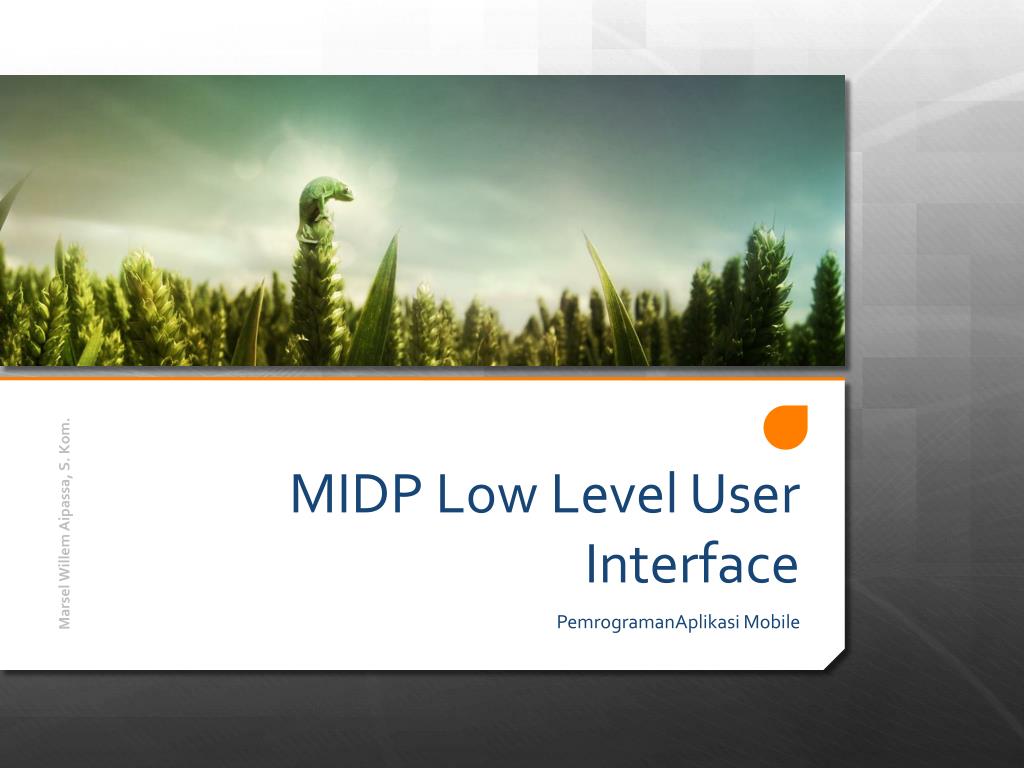 Marsel Willem Aipassa, S. Kom.

MIDP Low Level User Interface

PemrogramanAplikasi Mobile